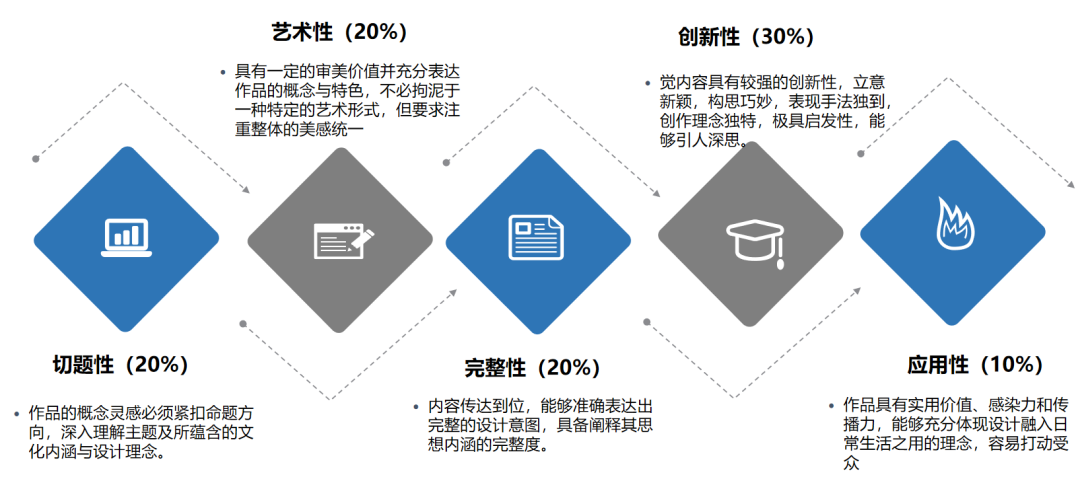 艺术性（20%）

• 具有一定的审美价值并充分表达作品的概念与特色，不必拘泥于一种特定的艺术形式，但要求注重整体的美感统一

创新性（30%）

• 觉内容具有较强的创新性，立意新颖，构思巧妙，表现手法独到，创作理念独特，极具启发性，能够引人深思。

切题性（20%）

• 作品的概念灵感必须紧扣命题方向，深入理解主题及所蕴含的文化内涵与设计理念。

完整性（20%）

• 内容传达到位，能够准确表达出完整的设计意图，具备阐释其思想内涵的完整度。

应用性（10%）

• 作品具有实用价值、感染力和传播力，能够充分体现设计融入日常生活之用的理念，容易打动受众